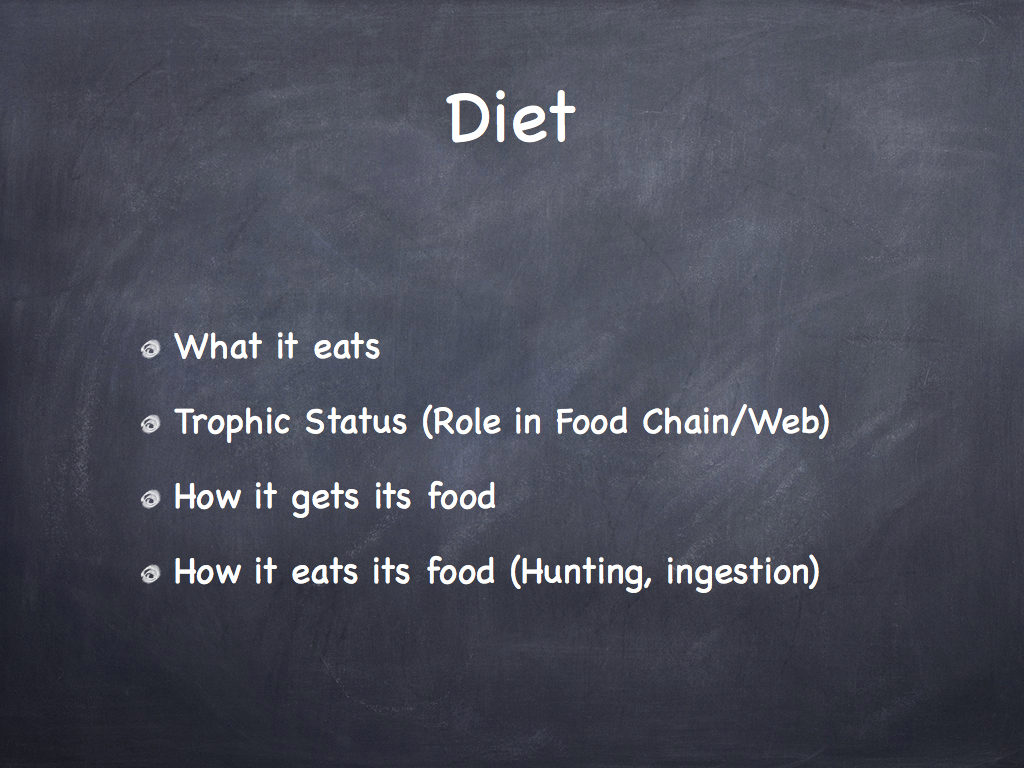 Diet

What it eats

Trophic Status (Role in Food Chain/Web)

How it gets its food

How it eats its food (Hunting, ingestion)